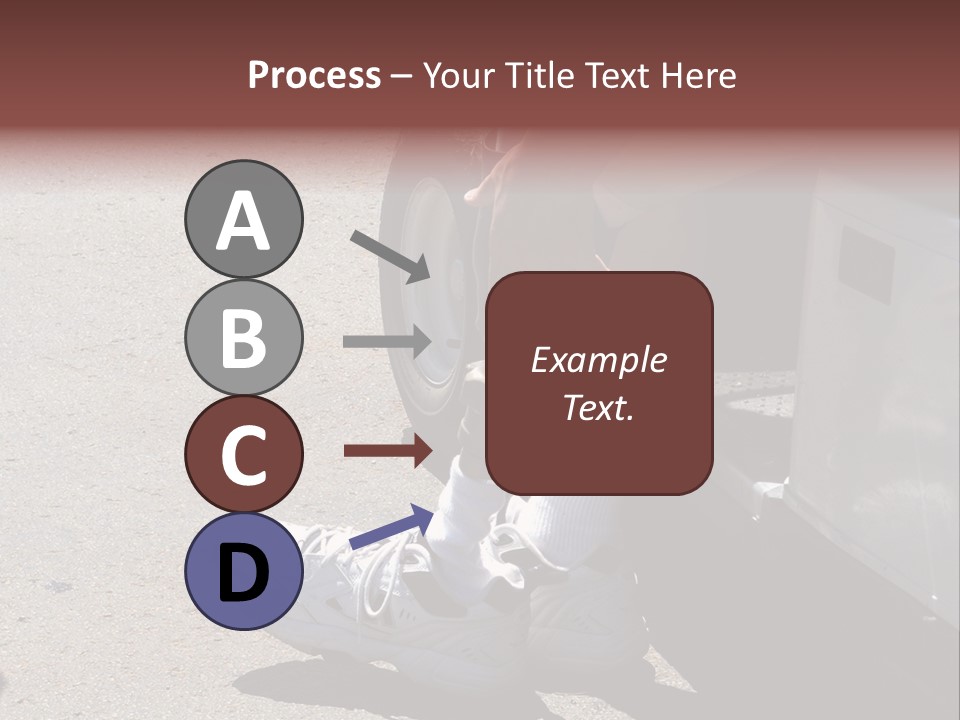 Process – Your Title Text Here

A

B

C

D

Example Text.